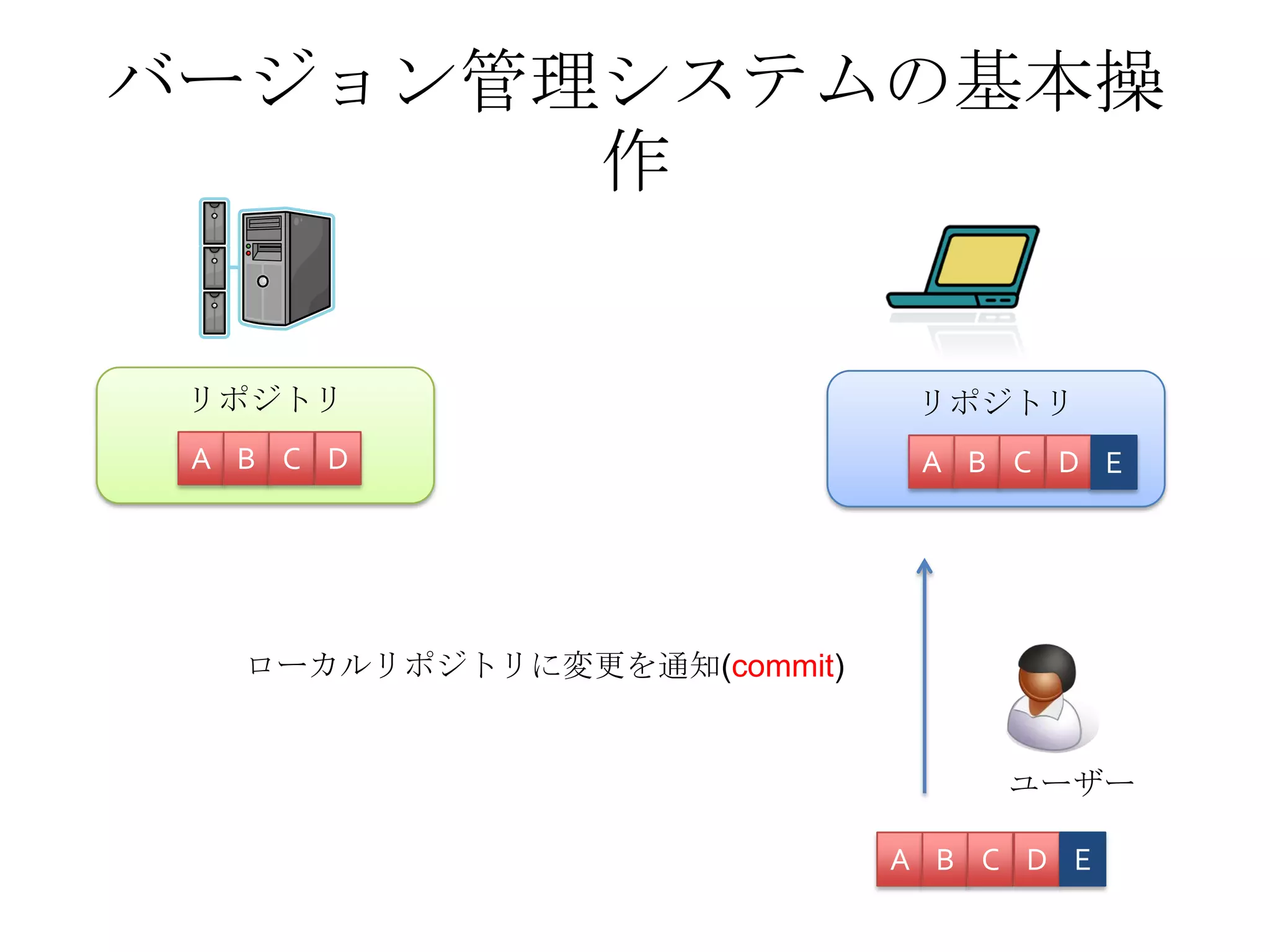 バージョン管理システムの基本操作

リポジトリ

A B C D

リポジトリ

A B C D E

ローカルリポジトリに変更を通知(commit)

ユーザー

A B C D E